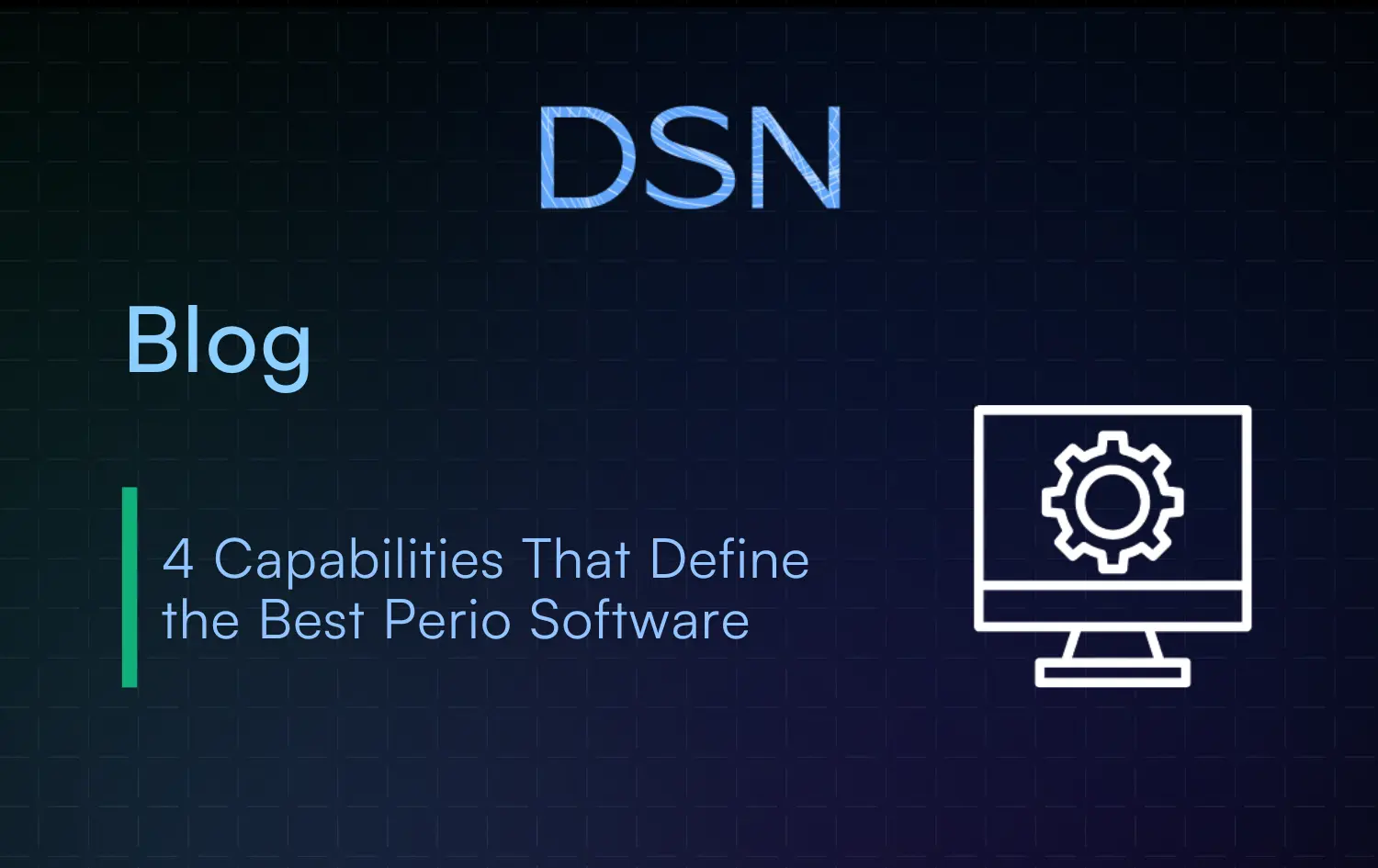 DSN

Blog

4 Capabilities That Define the Best Perio Software